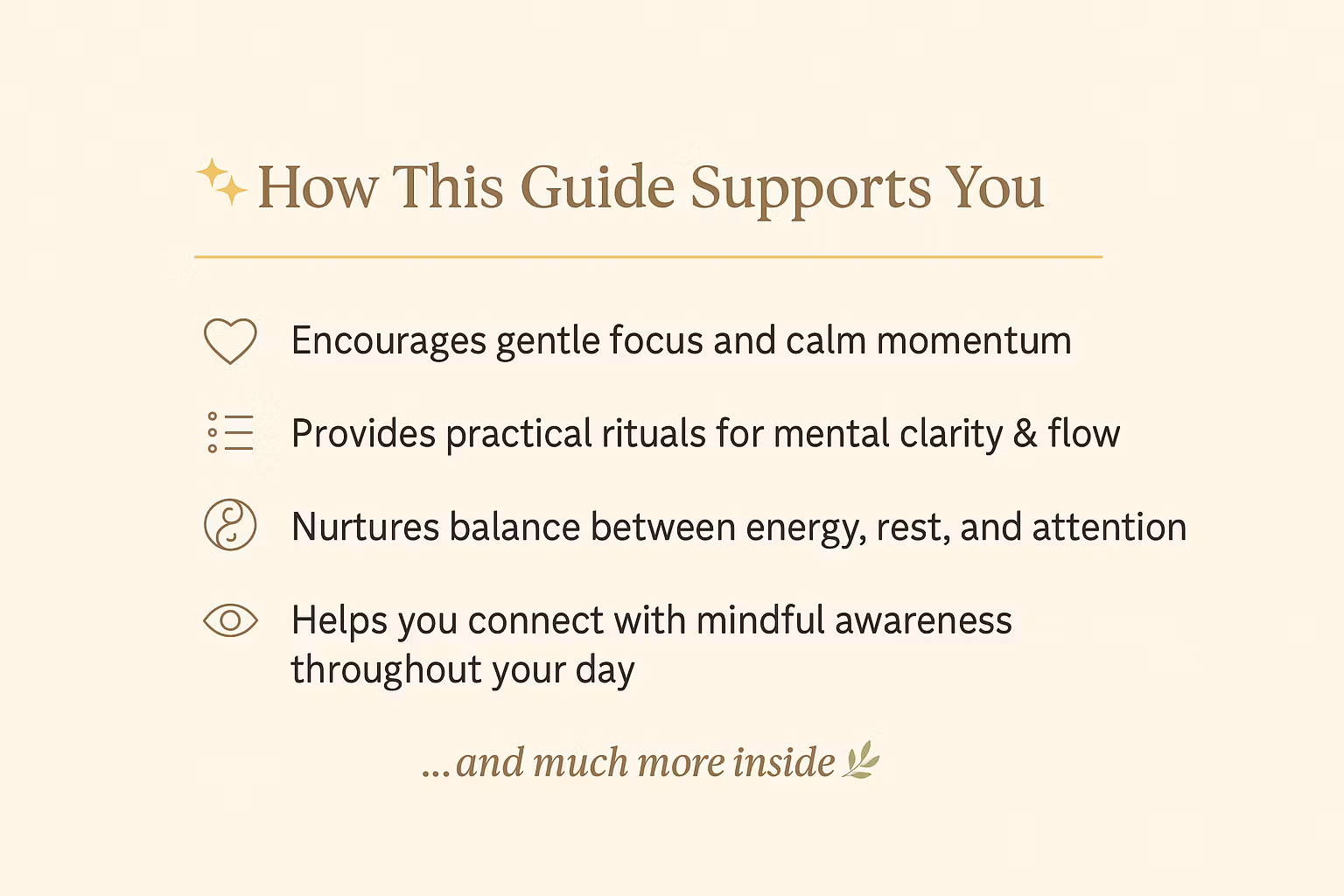 How This Guide Supports You

Encourages gentle focus and calm momentum

Provides practical rituals for mental clarity & flow

Nurtures balance between energy, rest, and attention

Helps you connect with mindful awareness throughout your day

...and much more inside